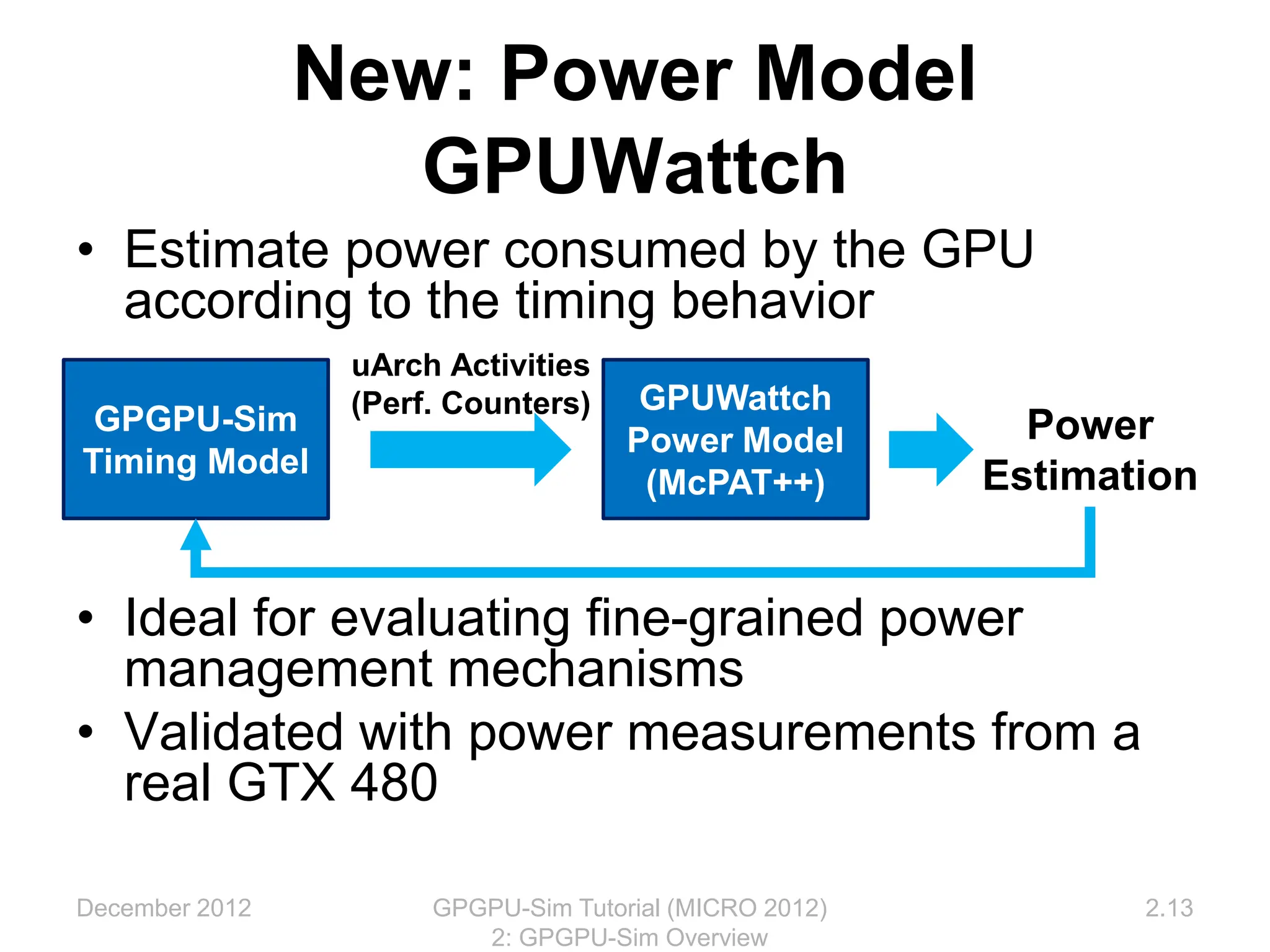 New: Power Model GPUWattch

• Estimate power consumed by the GPU according to the timing behavior

GPGPU-Sim Timing Model

uArch Activities (Perf. Counters)

GPUWattch Power Model (McPAT++)

Power Estimation

• Ideal for evaluating fine-grained power management mechanisms
• Validated with power measurements from a real GTX 480

December 2012

GPGPU-Sim Tutorial (MICRO 2012) 2: GPGPU-Sim Overview

2.13